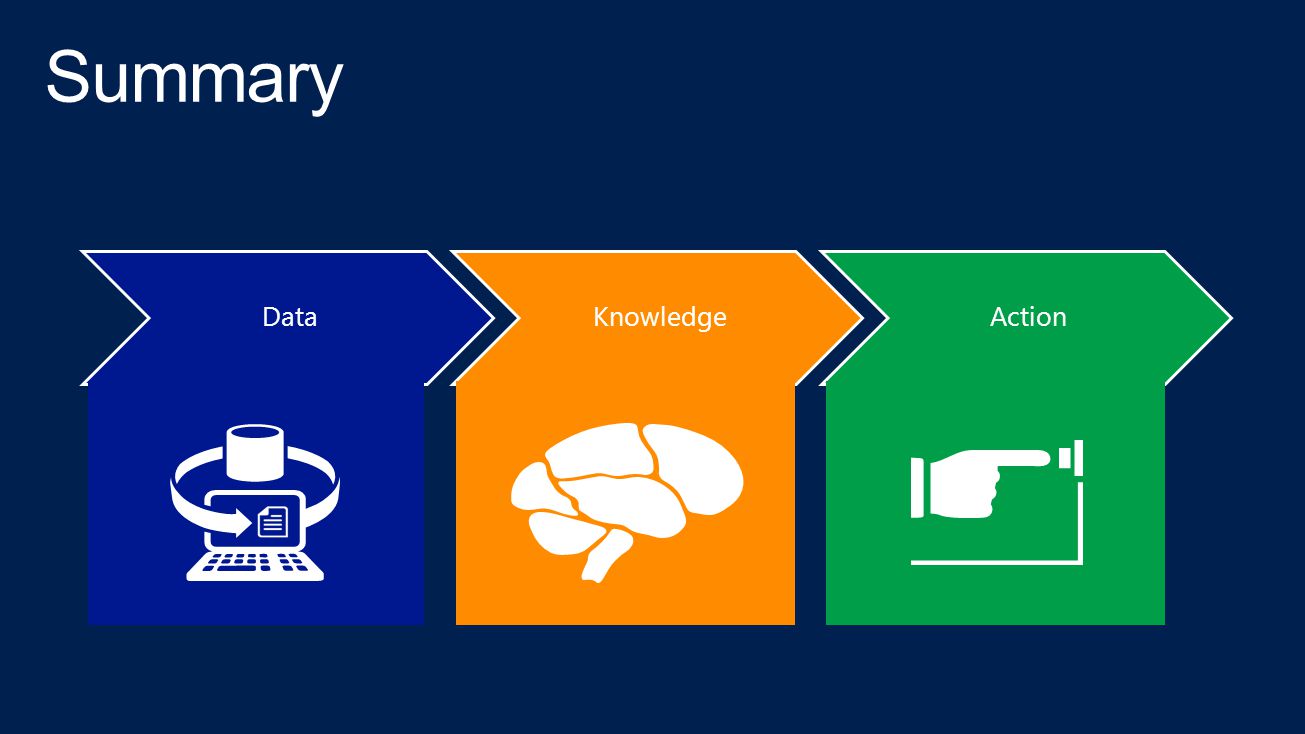 Summary

Data

Knowledge

Action